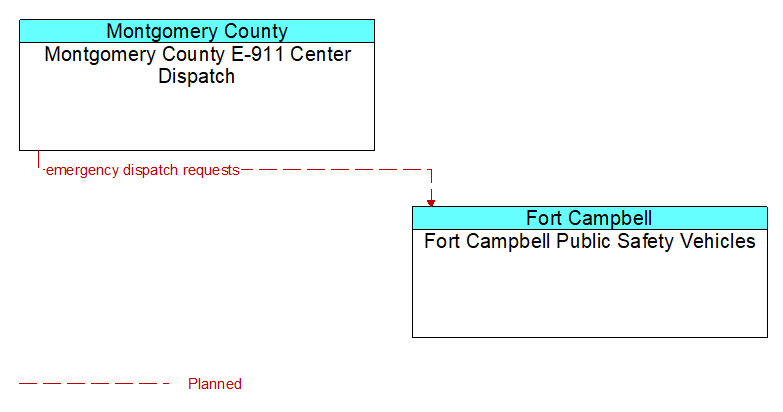 Montgomery County
Montgomery County E-911 Center Dispatch

emergency dispatch requests

Fort Campbell
Fort Campbell Public Safety Vehicles

Planned